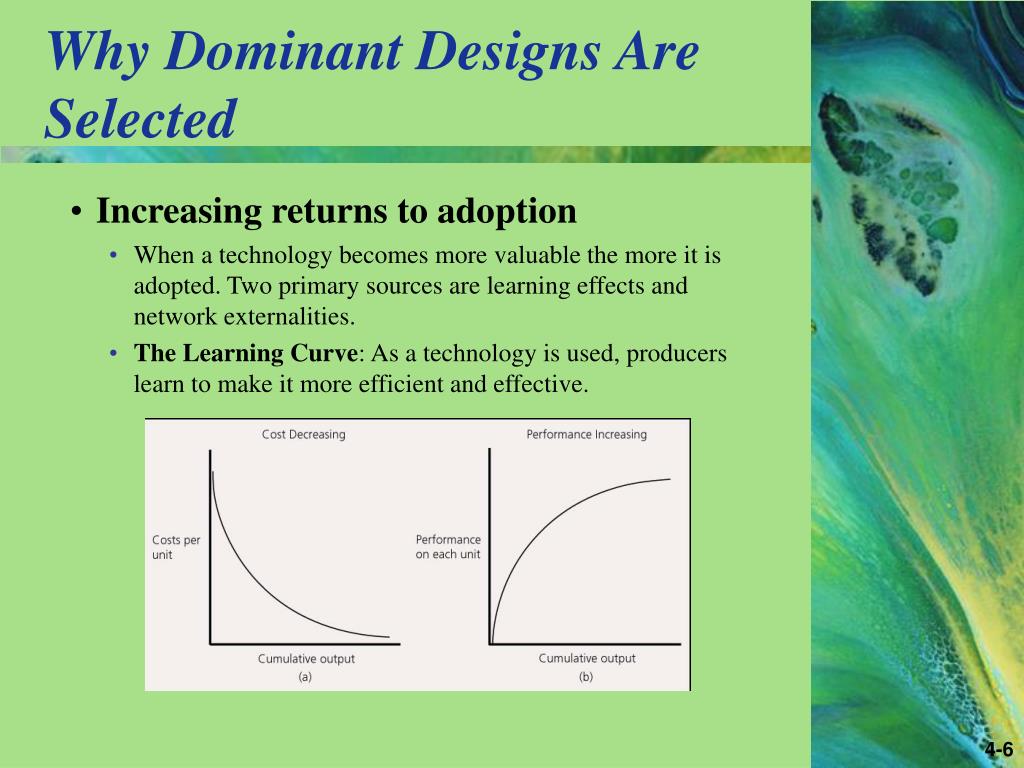 Why Dominant Designs Are Selected

• Increasing returns to adoption

• When a technology becomes more valuable the more it is adopted. Two primary sources are learning effects and network externalities.

• The Learning Curve: As a technology is used, producers learn to make it more efficient and effective.

Cost Decreasing

Costs per unit

Cumulative output
(a)

Performance Increasing

Performance on each unit

Cumulative output
(b)

4-6